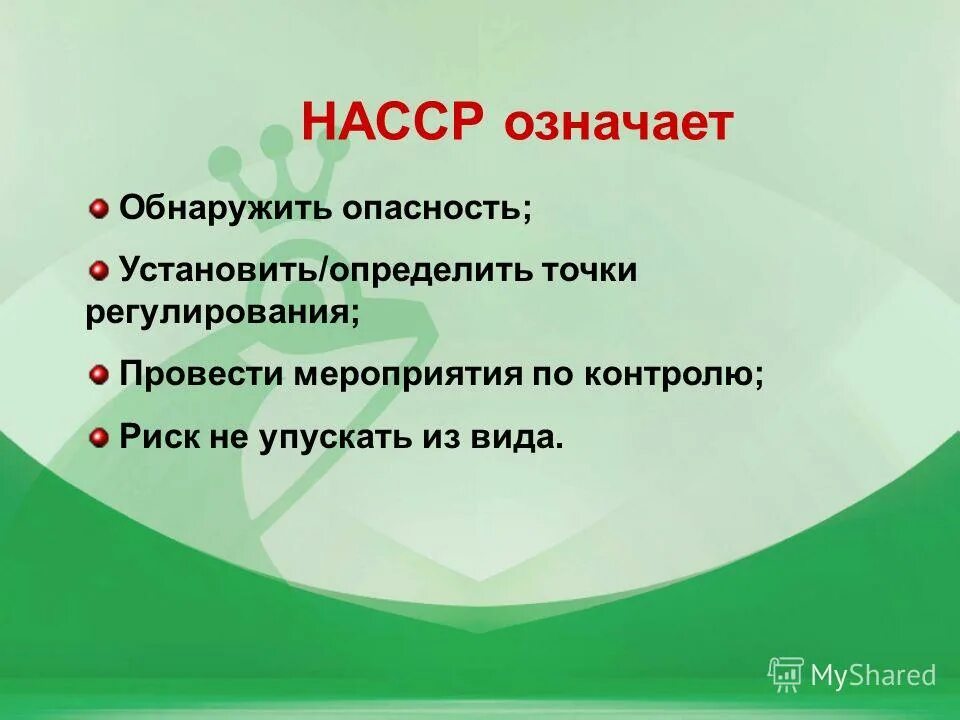 HACCP означает

Обнаружить опасность;

Установить/определить точки регулирования;

Провести мероприятия по контролю;

Риск не упускать из вида.

MyShared